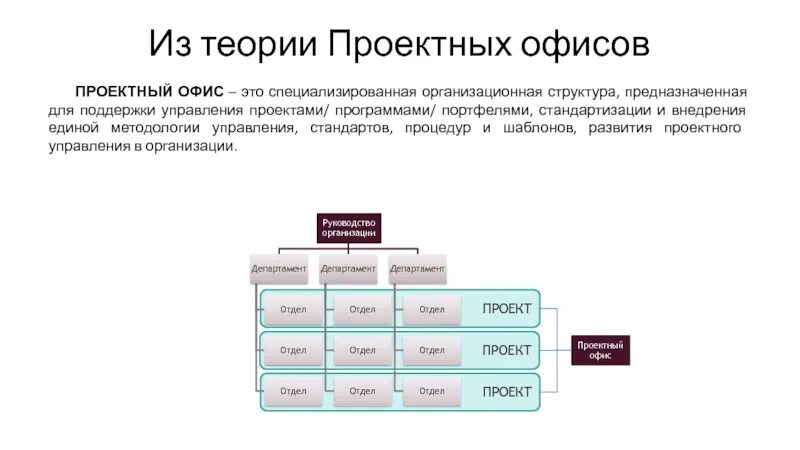 Из теории Проектных офисов

ПРОЕКТНЫЙ ОФИС – это специализированная организационная структура, предназначенная для поддержки управления проектами/ программами/ портфелями, стандартизации и внедрения единой методологии управления, стандартов, процедур и шаблонов, развития проектного управления в организации.

Руководство организации

Департамент
Департамент
Департамент

Отдел
Отдел
Отдел
ПРОЕКТ

Отдел
Отдел
Отдел
ПРОЕКТ

Отдел
Отдел
Отдел
ПРОЕКТ

Проектный офис